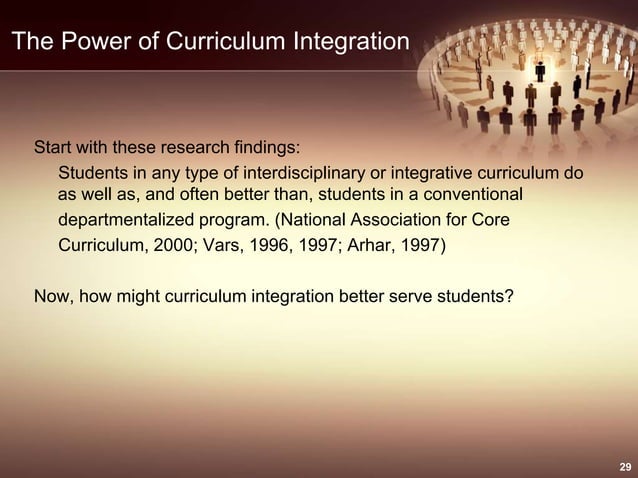 The Power of Curriculum Integration

Start with these research findings:

Students in any type of interdisciplinary or integrative curriculum do as well as, and often better than, students in a conventional departmentalized program. (National Association for Core Curriculum, 2000; Vars, 1996, 1997; Arhar, 1997)

Now, how might curriculum integration better serve students?

29